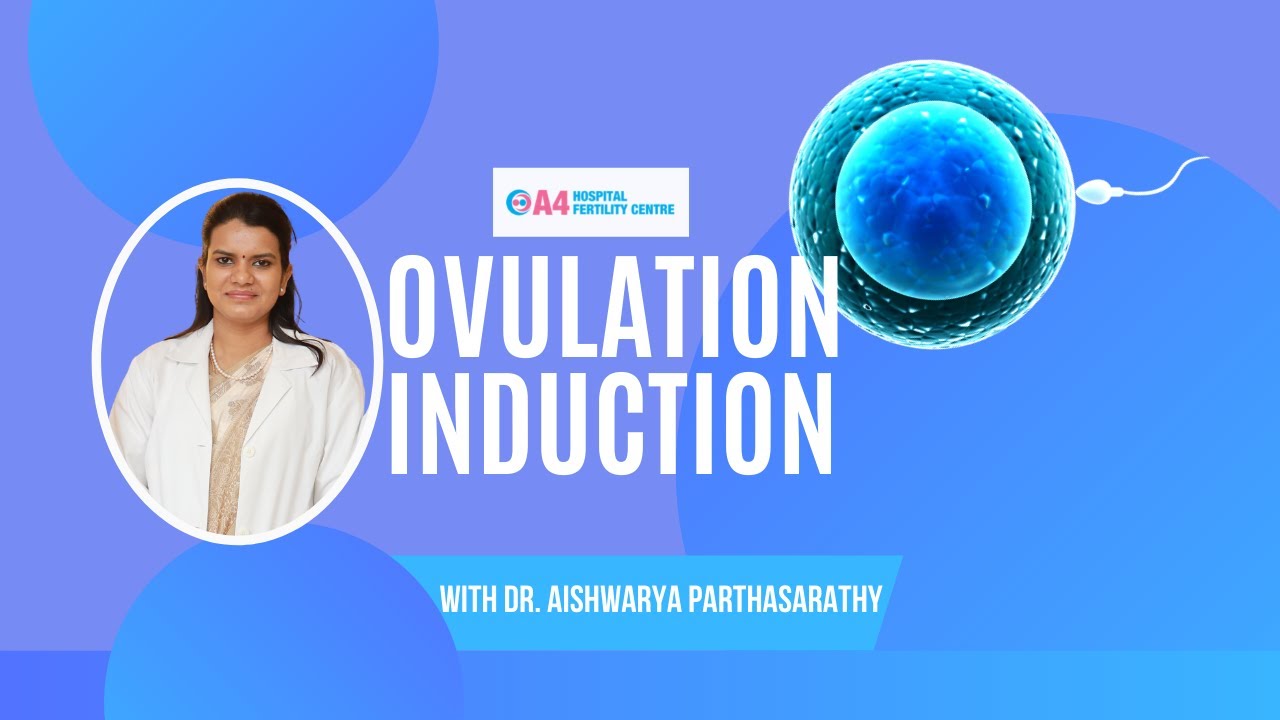 A4 HOSPITAL FERTILITY CENTRE

OVULATION INDUCTION

WITH DR. AISHWARYA PARTHASARATHY